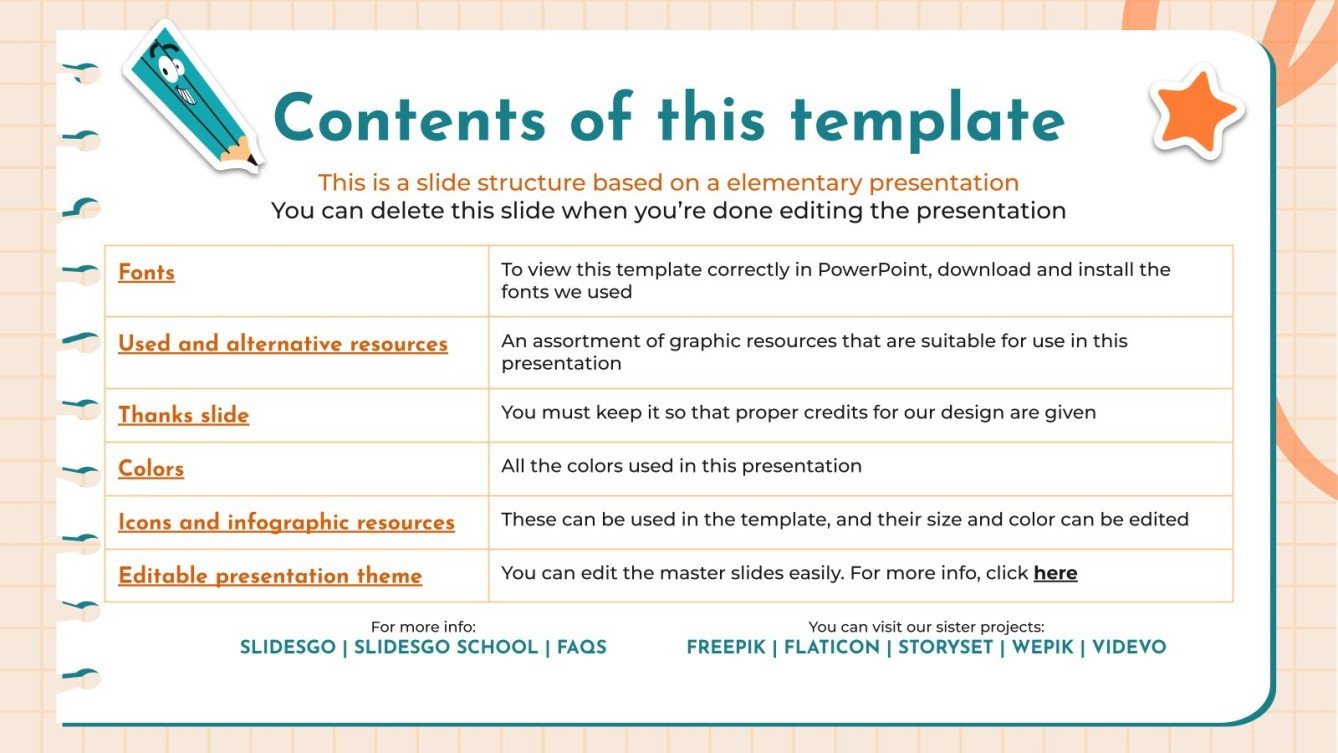 Contents of this template

This is a slide structure based on a elementary presentation
You can delete this slide when you're done editing the presentation

| Fonts | To view this template correctly in PowerPoint, download and install the fonts we used |
|---|---|
| Used and alternative resources | An assortment of graphic resources that are suitable for use in this presentation |
| Thanks slide | You must keep it so that proper credits for our design are given |
| Colors | All the colors used in this presentation |
| Icons and infographic resources | These can be used in the template, and their size and color can be edited |
| Editable presentation theme | You can edit the master slides easily. For more info, click here |

For more info:
SLIDESGO | SLIDESGO SCHOOL | FAQS

You can visit our sister projects:
FREEPIK | FLATICON | STORYSET | WEPIK | VIDEVO